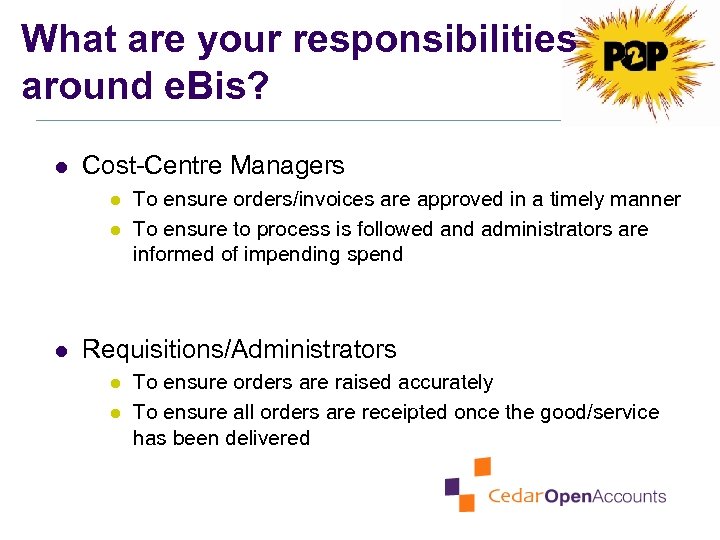 What are your responsibilities around eBis?

P2P

- Cost-Centre Managers
  - To ensure orders/invoices are approved in a timely manner
  - To ensure to process is followed and administrators are informed of impending spend

- Requisitions/Administrators
  - To ensure orders are raised accurately
  - To ensure all orders are receipted once the good/service has been delivered

CedarOpenAccounts